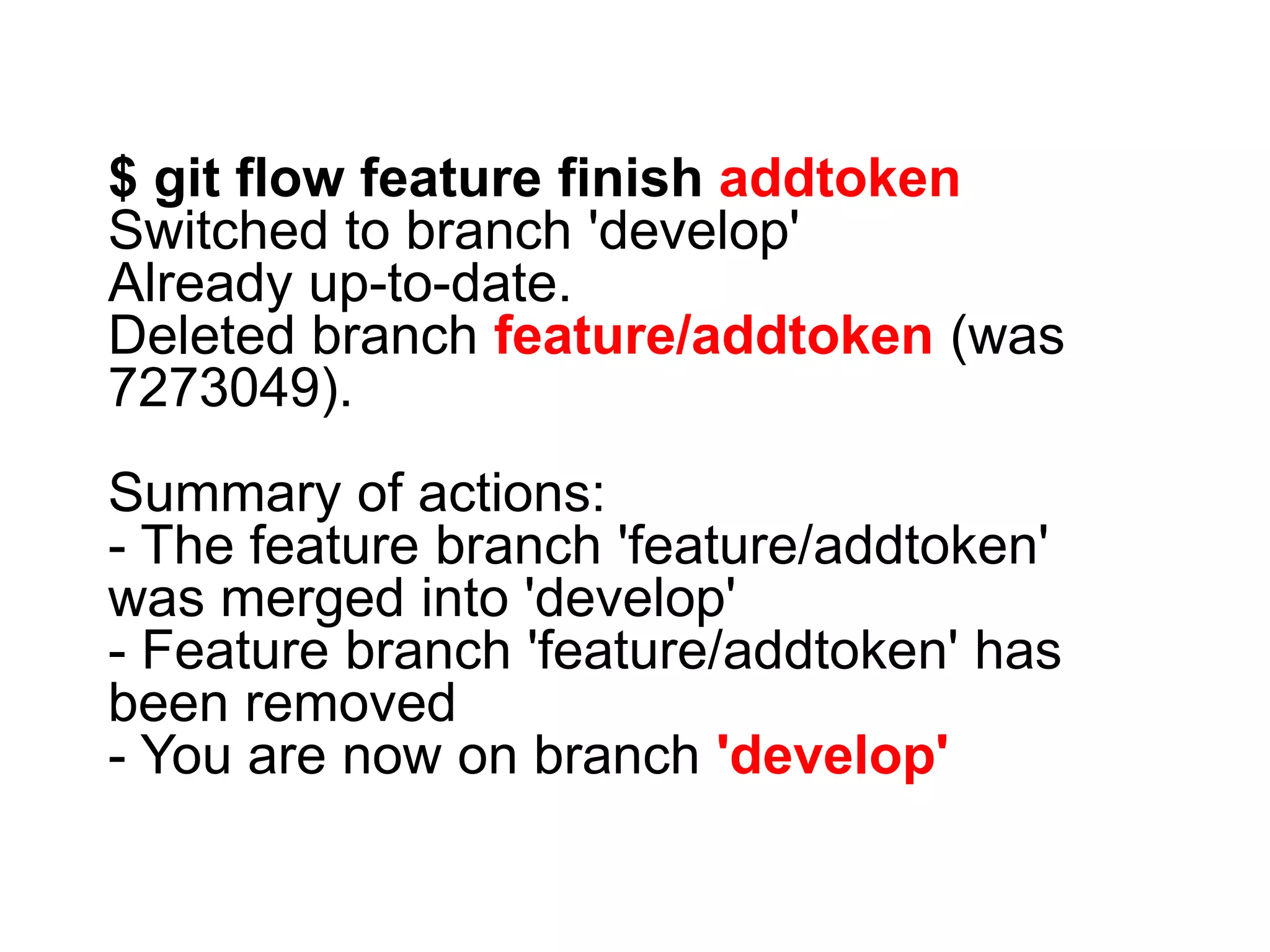 $ git flow feature finish addtoken
Switched to branch 'develop'
Already up-to-date.
Deleted branch feature/addtoken (was 7273049).

Summary of actions:
- The feature branch 'feature/addtoken' was merged into 'develop'
- Feature branch 'feature/addtoken' has been removed
- You are now on branch 'develop'